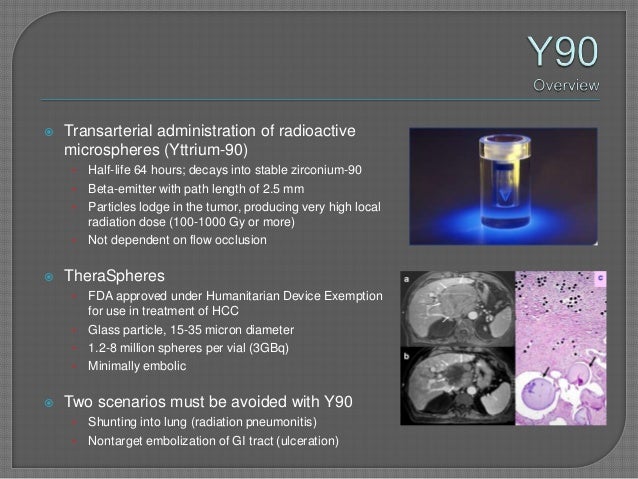 Y90
Overview

Transarterial administration of radioactive microspheres (Yttrium-90)
Half-life 64 hours; decays into stable zirconium-90
Beta-emitter with path length of 2.5 mm
Particles lodge in the tumor, producing very high local radiation dose (100-1000 Gy or more)
Not dependent on flow occlusion

TheraSpheres
FDA approved under Humanitarian Device Exemption for use in treatment of HCC
Glass particle, 15-35 micron diameter
1.2-8 million spheres per vial (3GBq)
Minimally embolic

Two scenarios must be avoided with Y90
Shunting into lung (radiation pneumonitis)
Nontarget embolization of GI tract (ulceration)

a
b
c